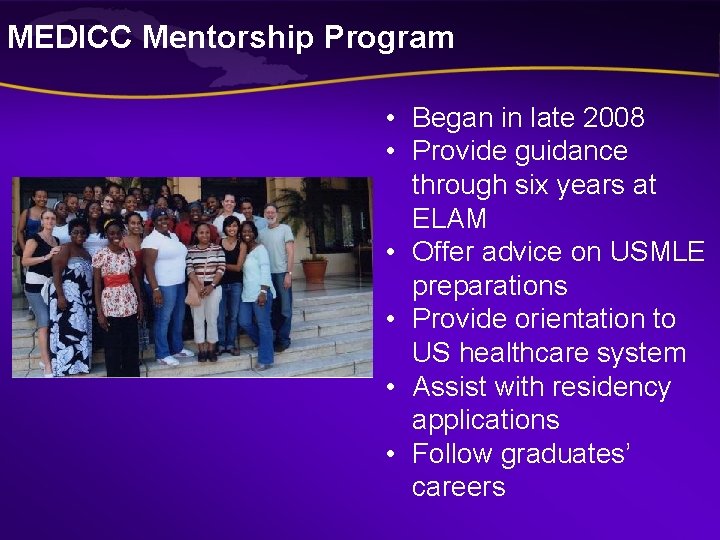 MEDICC Mentorship Program

• Began in late 2008
• Provide guidance through six years at ELAM
• Offer advice on USMLE preparations
• Provide orientation to US healthcare system
• Assist with residency applications
• Follow graduates' careers